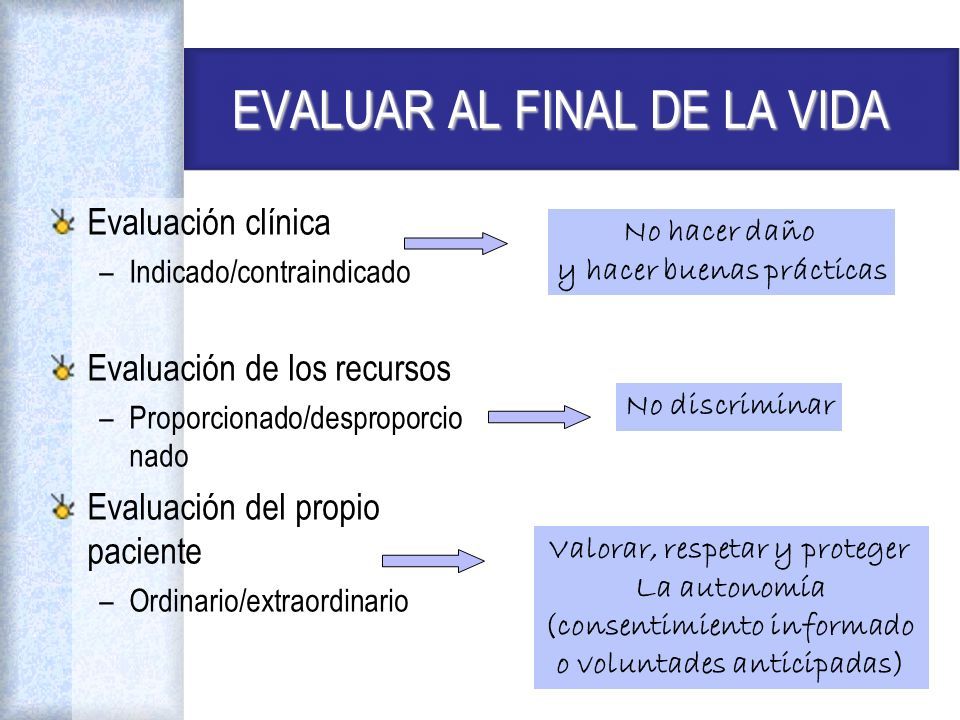 EVALUAR AL FINAL DE LA VIDA

Evaluación clínica
– Indicado/contraindicado

No hacer daño
y hacer buenas prácticas

Evaluación de los recursos
– Proporcionado/desproporcionado

No discriminar

Evaluación del propio paciente
– Ordinario/extraordinario

Valorar, respetar y proteger
La autonomía
(consentimiento informado
o voluntades anticipadas)